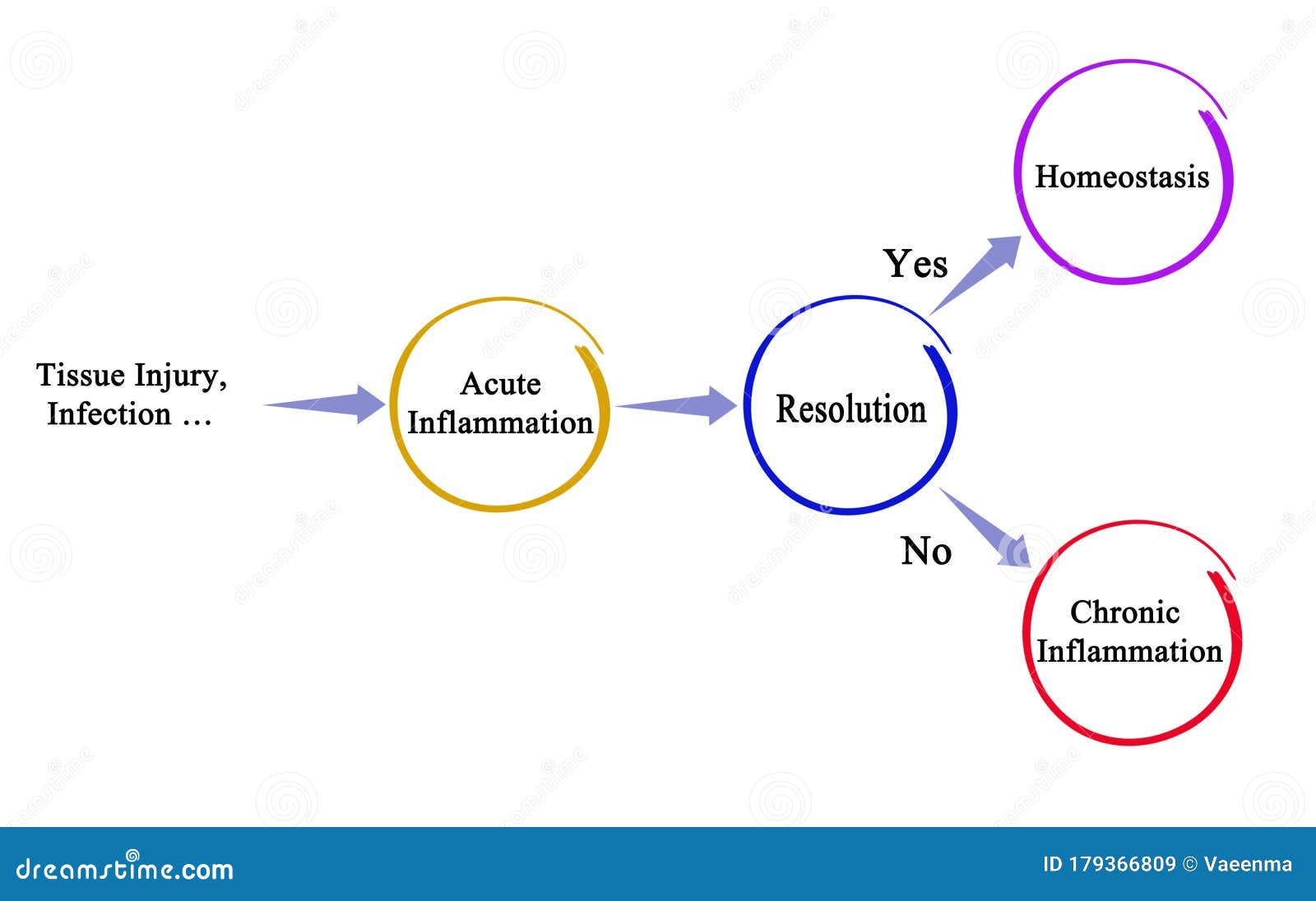 Tissue Injury, Infection …

Acute Inflammation

Resolution

Yes

Homeostasis

No

Chronic Inflammation

dreamstime.com

ID 179366809 © Vaeenma